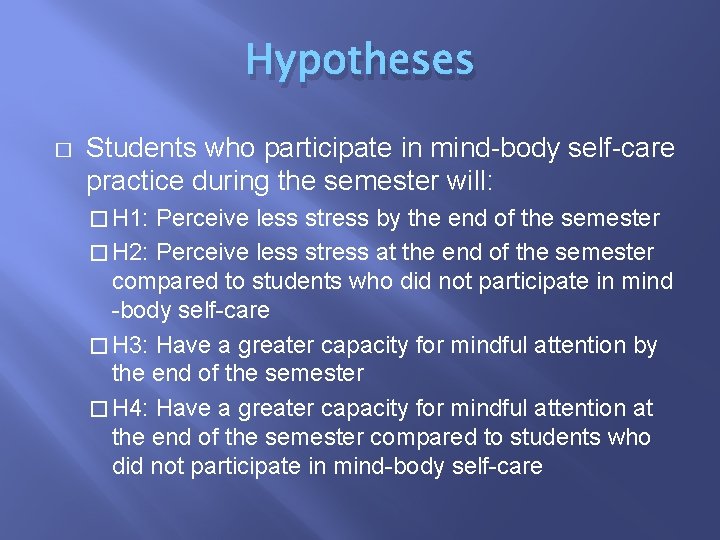 Hypotheses

□ Students who participate in mind-body self-care practice during the semester will:

□ H1: Perceive less stress by the end of the semester

□ H2: Perceive less stress at the end of the semester compared to students who did not participate in mind -body self-care

□ H3: Have a greater capacity for mindful attention by the end of the semester

□ H4: Have a greater capacity for mindful attention at the end of the semester compared to students who did not participate in mind-body self-care